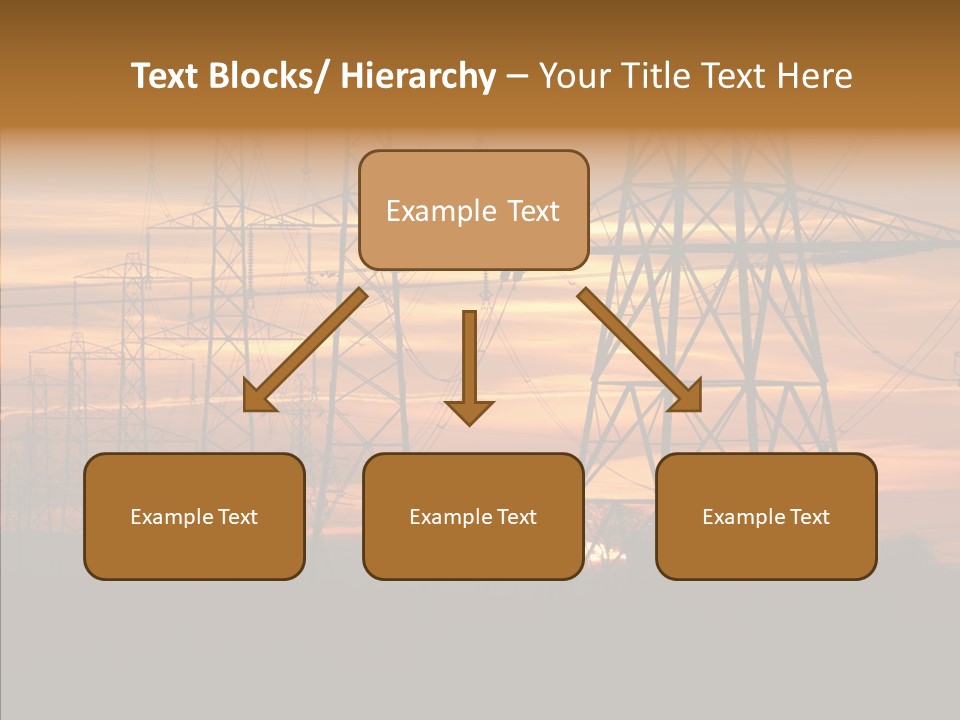 Text Blocks/ Hierarchy – Your Title Text Here

Example Text

Example Text

Example Text

Example Text